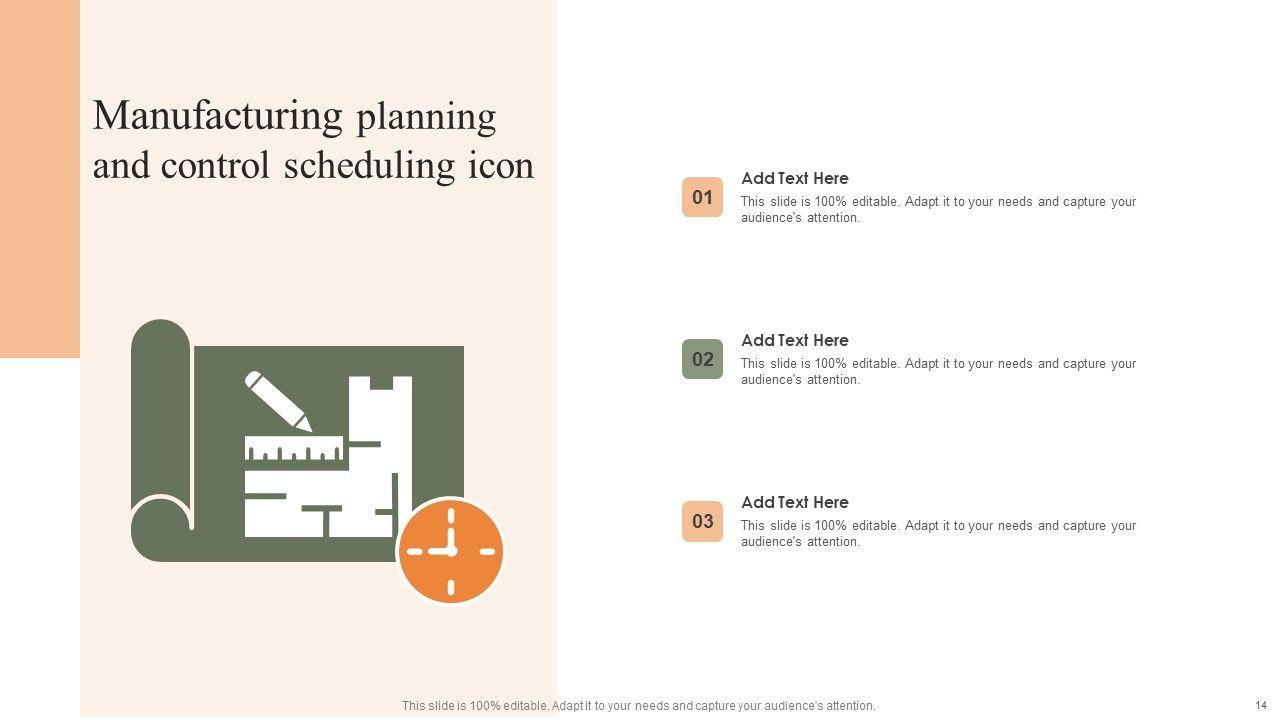 Manufacturing planning and control scheduling icon

01
Add Text Here
This slide is 100% editable. Adapt it to your needs and capture your audience's attention.

02
Add Text Here
This slide is 100% editable. Adapt it to your needs and capture your audience's attention.

03
Add Text Here
This slide is 100% editable. Adapt it to your needs and capture your audience's attention.

This slide is 100% editable. Adapt it to your needs and capture your audience's attention.

14